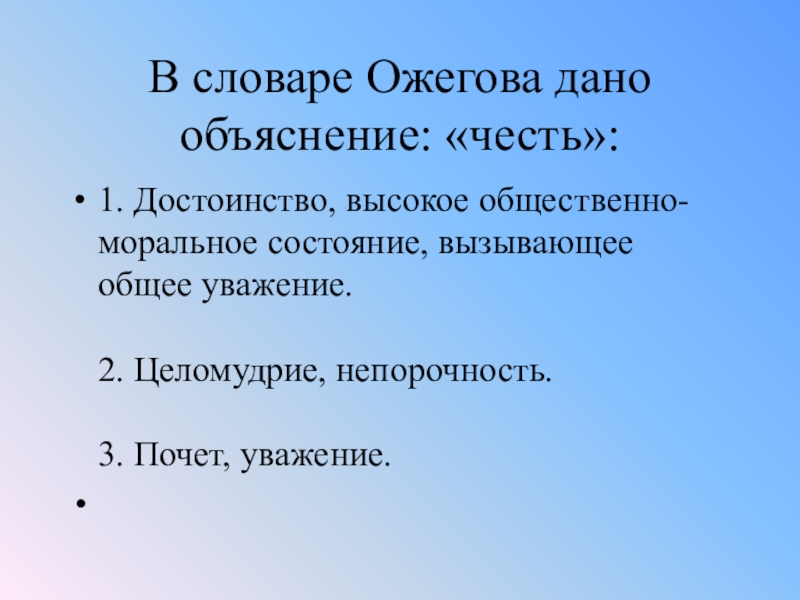 В словаре Ожегова дано объяснение: «честь»:

• 1. Достоинство, высокое общественно-моральное состояние, вызывающее общее уважение.

2. Целомудрие, непорочность.

3. Почет, уважение.

•